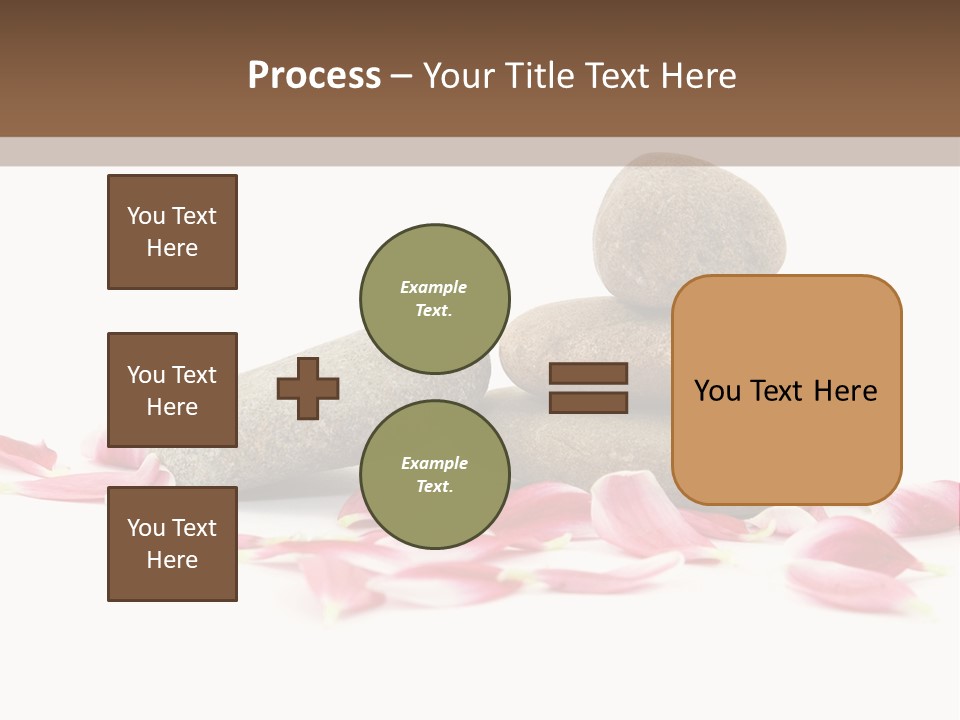 Process – Your Title Text Here

You Text Here

You Text Here

You Text Here

Example Text.

Example Text.

You Text Here